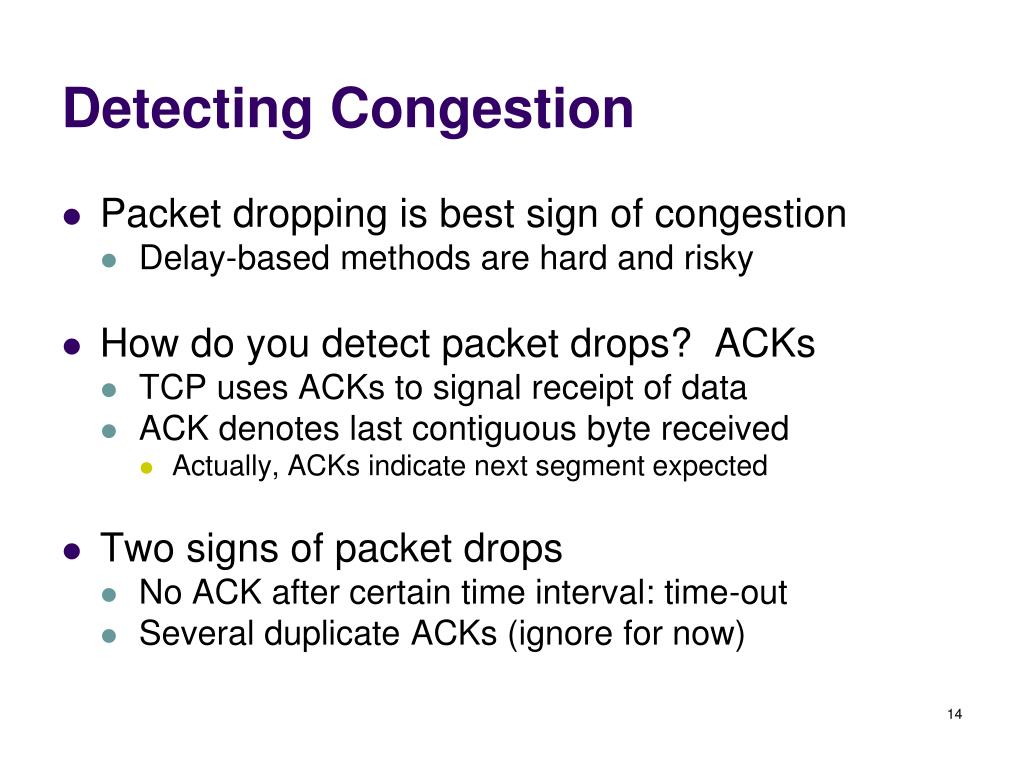 Detecting Congestion

- Packet dropping is best sign of congestion
  - Delay-based methods are hard and risky

- How do you detect packet drops?  ACKs
  - TCP uses ACKs to signal receipt of data
  - ACK denotes last contiguous byte received
    - Actually, ACKs indicate next segment expected

- Two signs of packet drops
  - No ACK after certain time interval: time-out
  - Several duplicate ACKs (ignore for now)

14